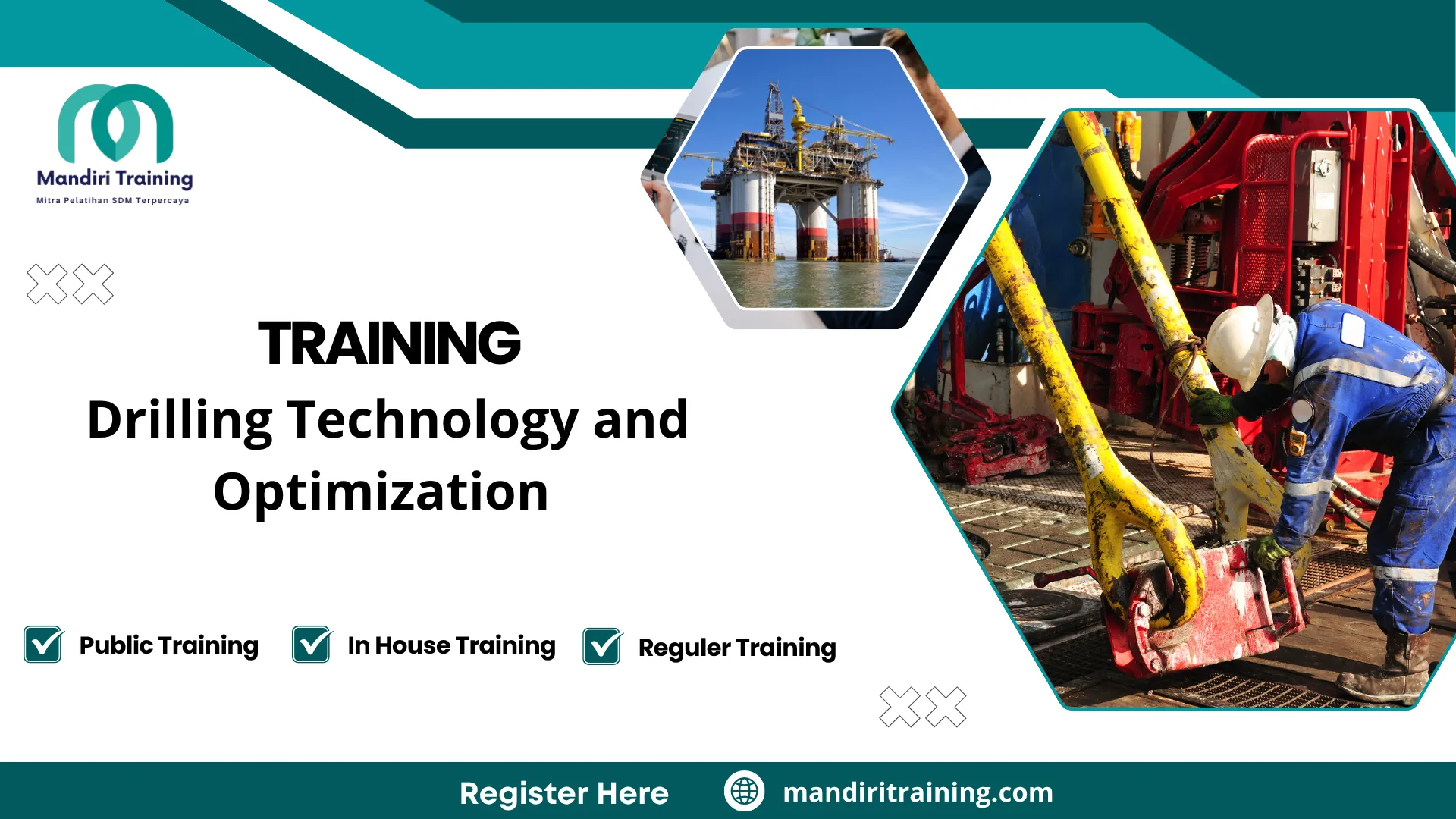 Mandiri Training
Mitra Pelatihan SDM Terpercaya

TRAINING
Drilling Technology and Optimization

Public Training
In House Training
Reguler Training

Register Here
mandiritraining.com